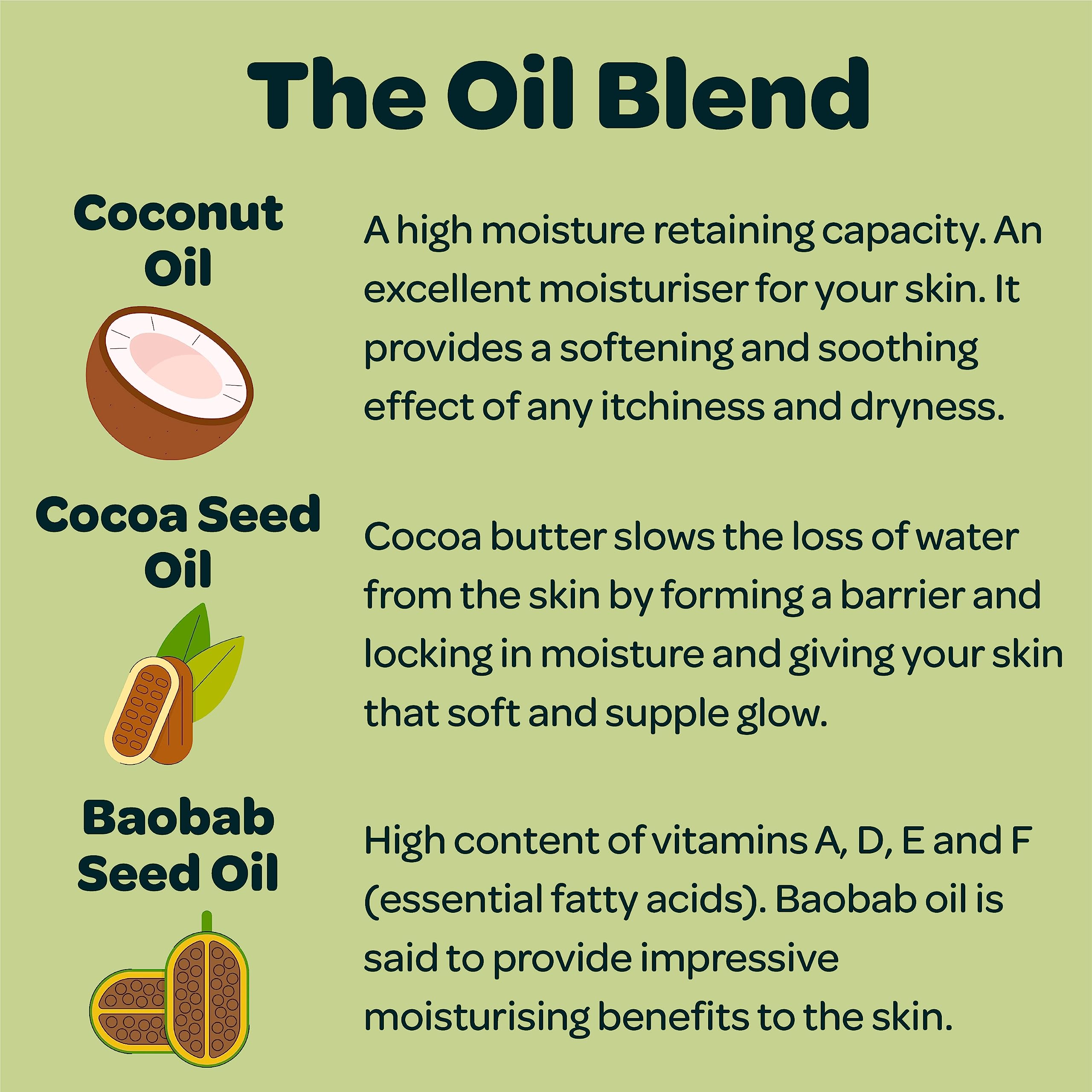 The Oil Blend

Coconut Oil

A high moisture retaining capacity. An excellent moisturiser for your skin. It provides a softening and soothing effect of any itchiness and dryness.

Cocoa Seed Oil

Cocoa butter slows the loss of water from the skin by forming a barrier and locking in moisture and giving your skin that soft and supple glow.

Baobab Seed Oil

High content of vitamins A, D, E and F (essential fatty acids). Baobab oil is said to provide impressive moisturising benefits to the skin.